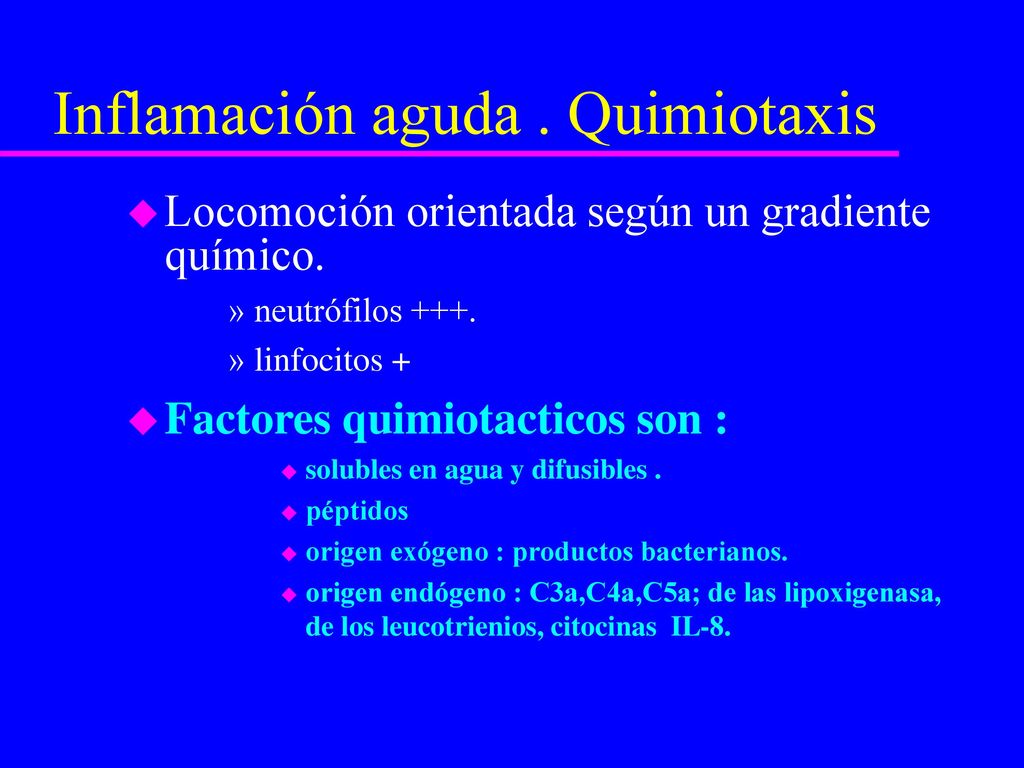 Inflamación aguda . Quimiotaxis

Locomoción orientada según un gradiente químico.

» neutrófilos +++.

» linfocitos +

Factores quimiotacticos son :

solubles en agua y difusibles .

péptidos

origen exógeno : productos bacterianos.

origen endógeno : C3a,C4a,C5a; de las lipoxigenasa, de los leucotrienios, citocinas IL-8.